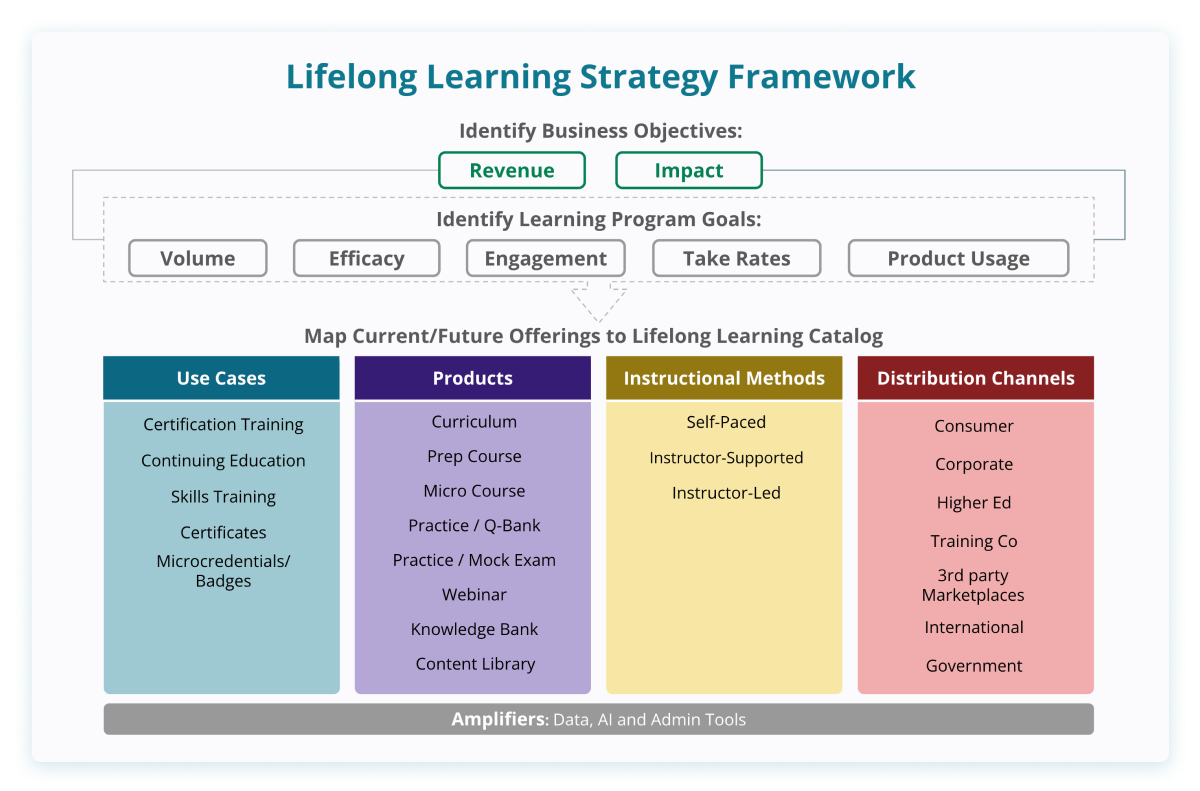 Lifelong Learning Strategy Framework

Identify Business Objectives:

Revenue

Impact

Identify Learning Program Goals:

Volume

Efficacy

Engagement

Take Rates

Product Usage

Map Current/Future Offerings to Lifelong Learning Catalog

Use Cases

Certification Training

Continuing Education

Skills Training

Certificates

Microcredentials/ Badges

Products

Curriculum

Prep Course

Micro Course

Practice / Q-Bank

Practice / Mock Exam

Webinar

Knowledge Bank

Content Library

Instructional Methods

Self-Paced

Instructor-Supported

Instructor-Led

Distribution Channels

Consumer

Corporate

Higher Ed

Training Co

3rd party Marketplaces

International

Government

Amplifiers: Data, AI and Admin Tools